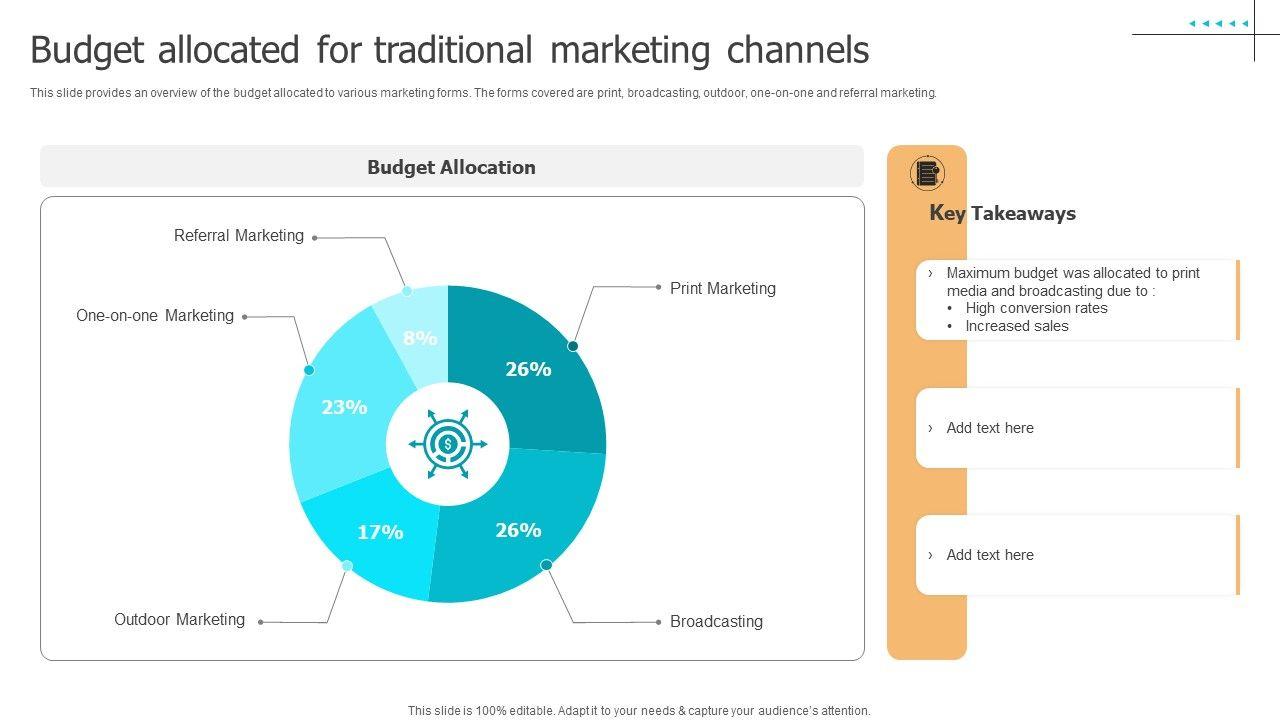 Budget allocated for traditional marketing channels

This slide provides an overview of the budget allocated to various marketing forms. The forms covered are print, broadcasting, outdoor, one-on-one and referral marketing.

Budget Allocation

Referral Marketing

One-on-one Marketing

Print Marketing

8%

26%

23%

17%

26%

Outdoor Marketing

Broadcasting

Key Takeaways

› Maximum budget was allocated to print media and broadcasting due to :
• High conversion rates
• Increased sales

› Add text here

› Add text here

This slide is 100% editable. Adapt it to your needs & capture your audience's attention.